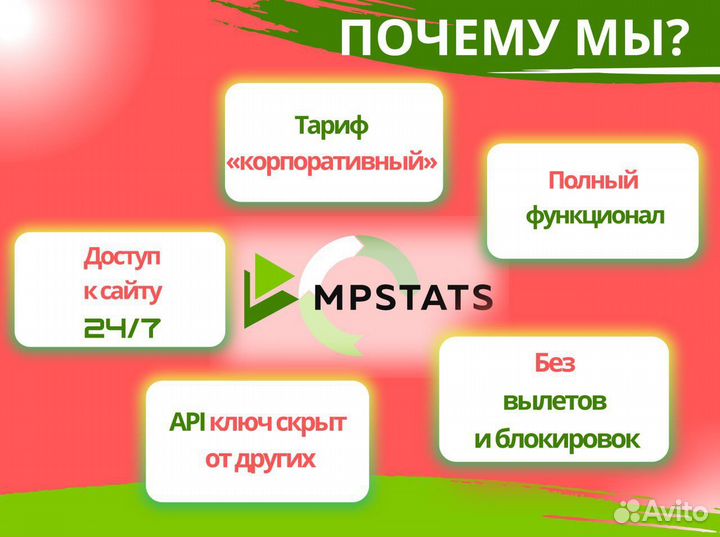 ПОЧЕМУ МЫ?

Тариф «корпоративный»

Полный функционал

Доступ к сайту 24/7

MPSTATS

Без вылетов и блокировок

API ключ скрыт от других

Avito